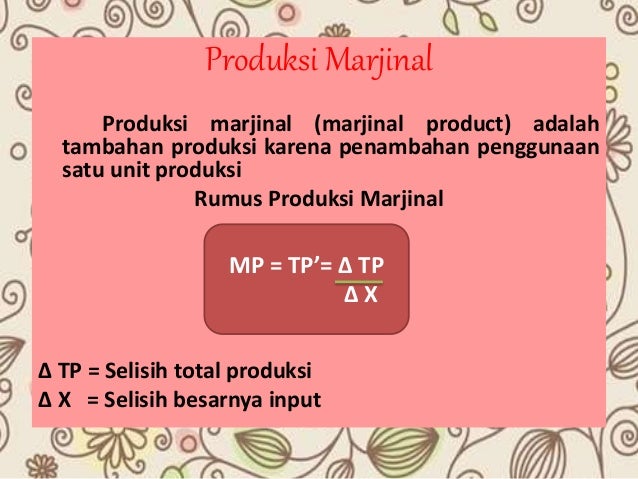 Produksi Marjinal

Produksi marjinal (marjinal product) adalah tambahan produksi karena penambahan penggunaan satu unit produksi

Rumus Produksi Marjinal

$MP = TP' = \frac{\Delta TP}{\Delta X}$

$\Delta$ TP = Selisih total produksi
$\Delta$ X = Selisih besarnya input